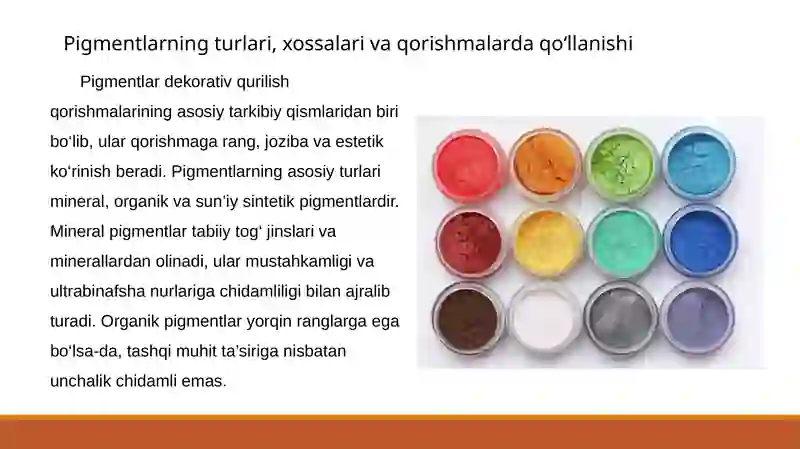 Pigmentlarning turlari, xossalari va qorishmalarda qo‘llanishi

Pigmentlar dekorativ qurilish qorishmalarining asosiy tarkibiy qismlaridan biri bo‘lib, ular qorishmaga rang, joziba va estetik ko‘rinish beradi. Pigmentlarning asosiy turlari mineral, organik va sun’iy sintetik pigmentlardir. Mineral pigmentlar tabiiy tog‘ jinslari va minerallardan olinadi, ular mustahkamligi va ultrabinafsha nurlariga chidamliligi bilan ajralib turadi. Organik pigmentlar yorqin ranglarga ega bo‘lsa-da, tashqi muhit ta’siriga nisbatan unchalik chidamli emas.